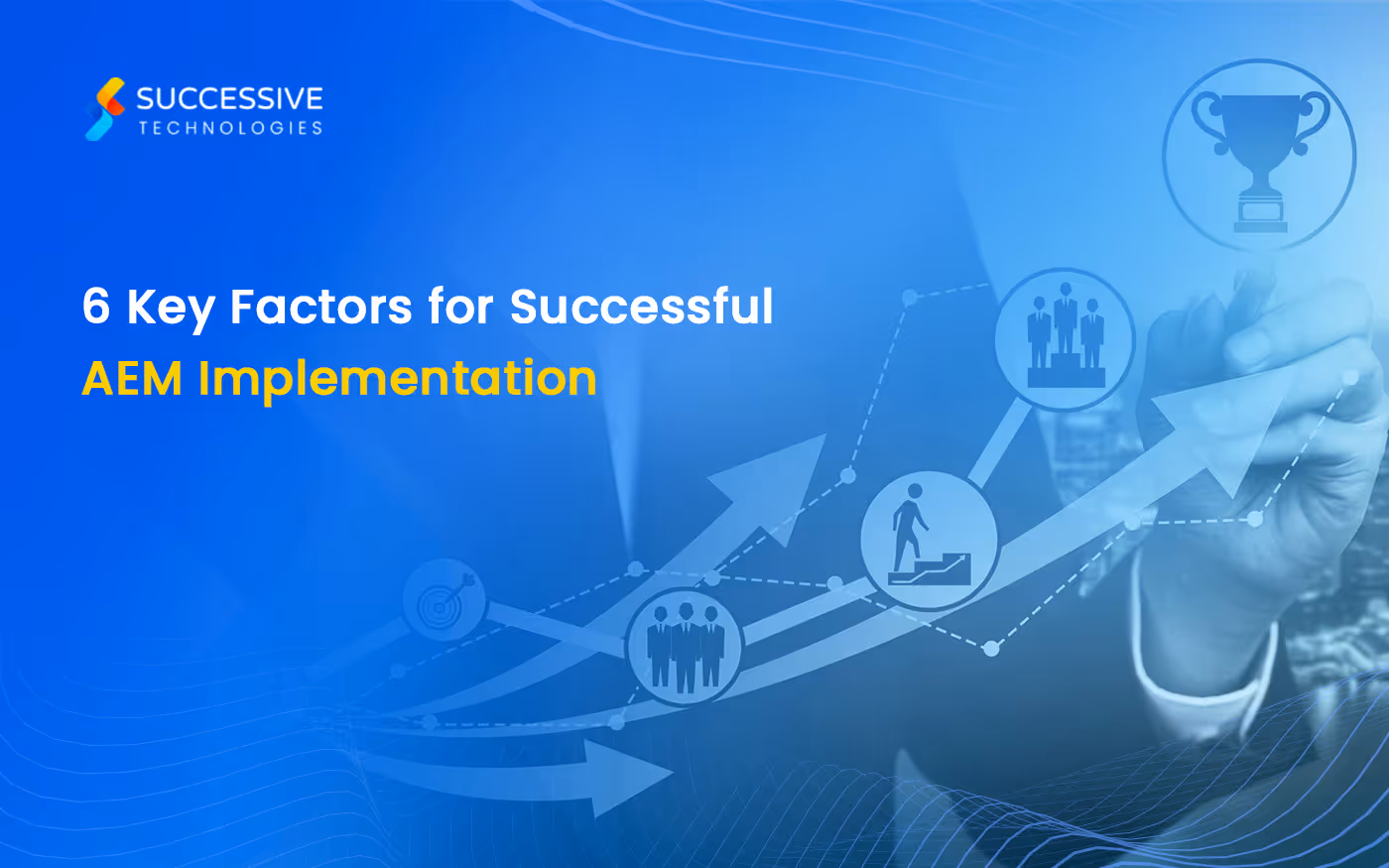 SUCCESSIVE
TECHNOLOGIES

6 Key Factors for Successful
AEM Implementation